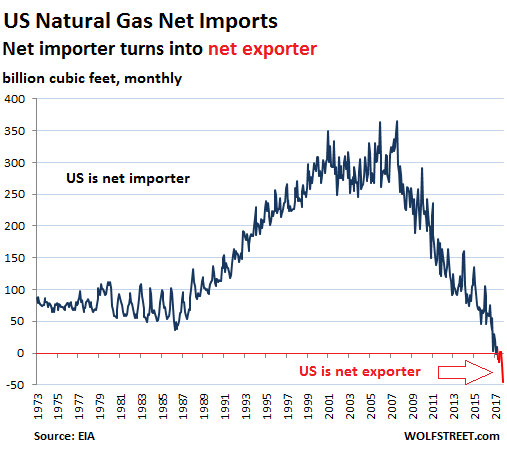 US Natural Gas Net Imports
Net importer turns into net exporter

billion cubic feet, monthly

400
350
300
250
200
150
100
50
0
-50

US is net importer

US is net exporter

1973
1975
1977
1979
1981
1983
1985
1987
1989
1991
1993
1995
1997
1999
2001
2003
2005
2007
2009
2011
2013
2015
2017

Source: EIA

WOLFSTREET.com